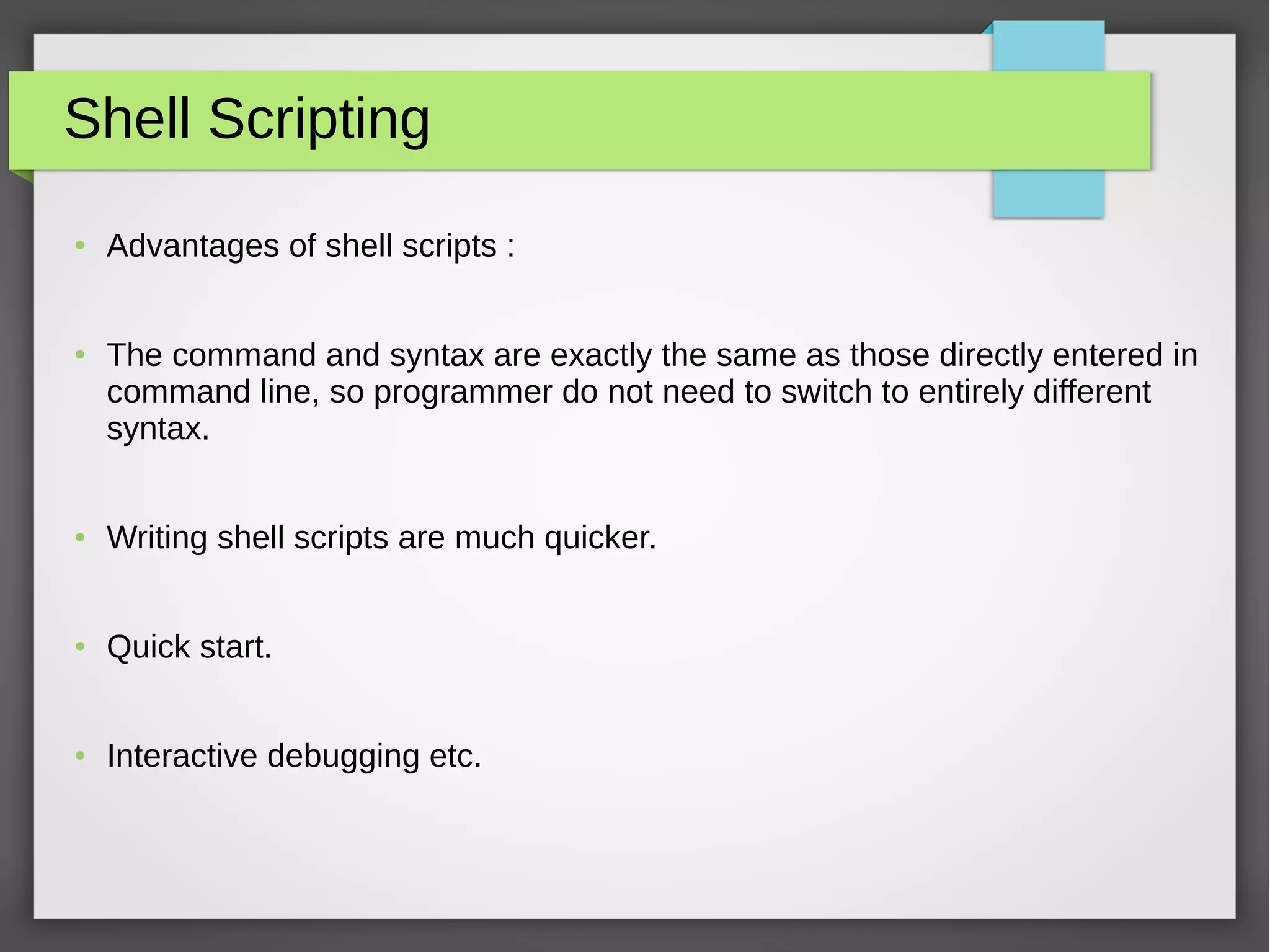 Shell Scripting

• Advantages of shell scripts :

• The command and syntax are exactly the same as those directly entered in command line, so programmer do not need to switch to entirely different syntax.

• Writing shell scripts are much quicker.

• Quick start.

• Interactive debugging etc.